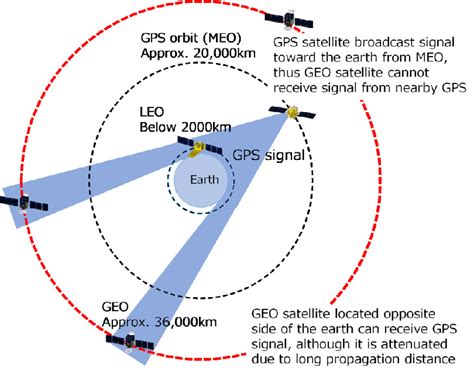 GPS orbit (MEO)
Approx. 20,000km

GPS satellite broadcast signal toward the earth from MEO, thus GEO satellite cannot receive signal from nearby GPS

LEO
Below 2000km

GPS signal

Earth

GEO
Approx. 36,000km

GEO satellite located opposite side of the earth can receive GPS signal, although it is attenuated due to long propagation distance